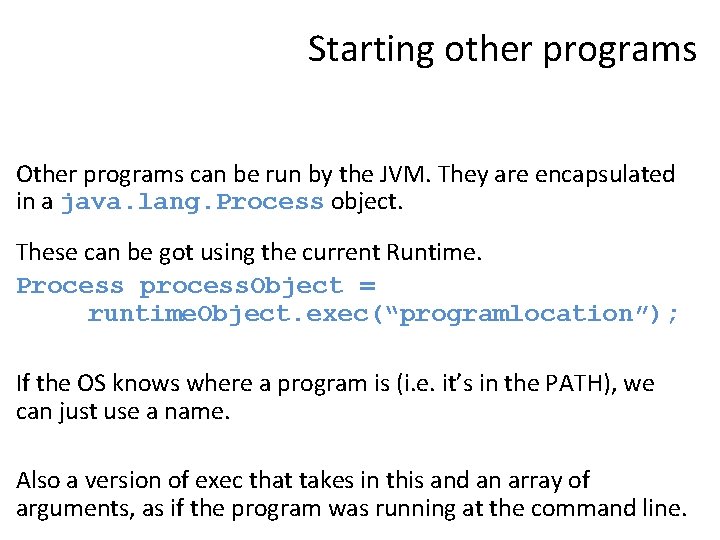 Starting other programs

Other programs can be run by the JVM. They are encapsulated in a java.lang.Process object.

These can be got using the current Runtime.
Process processObject =
    runtimeObject.exec(“programlocation”);

If the OS knows where a program is (i.e. it’s in the PATH), we can just use a name.

Also a version of exec that takes in this and an array of arguments, as if the program was running at the command line.